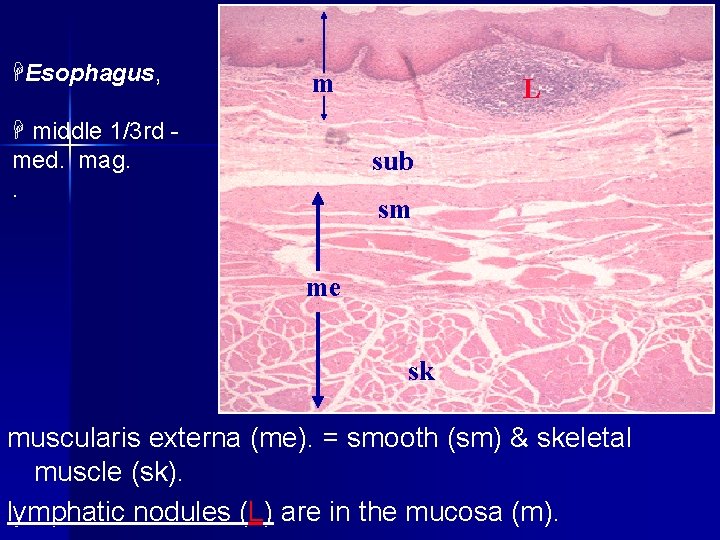 Esophagus,

middle 1/3rd - med. mag.

.

m

L

sub

sm

me

sk

muscularis externa (me). = smooth (sm) & skeletal muscle (sk).

lymphatic nodules (L) are in the mucosa (m).